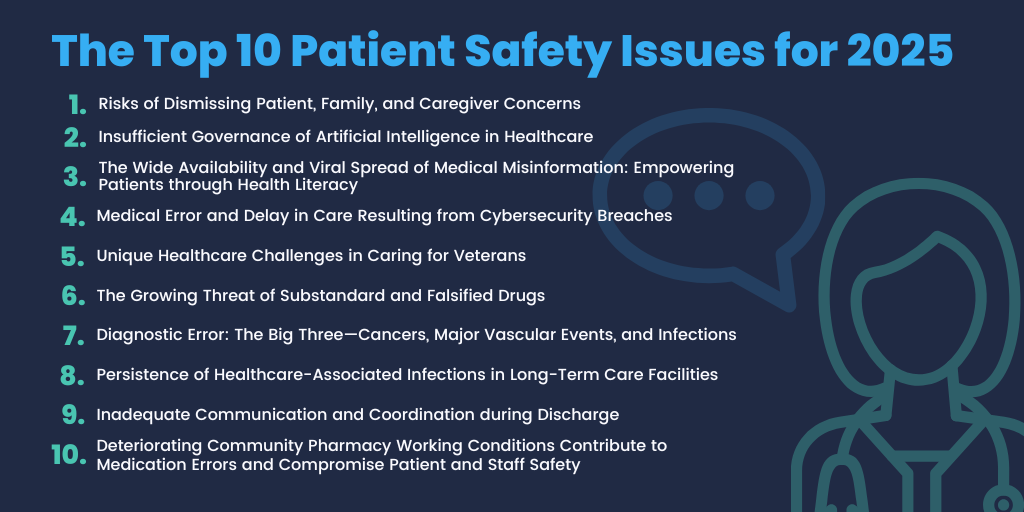 The Top 10 Patient Safety Issues for 2025

1. Risks of Dismissing Patient, Family, and Caregiver Concerns

2. Insufficient Governance of Artificial Intelligence in Healthcare

3. The Wide Availability and Viral Spread of Medical Misinformation: Empowering Patients through Health Literacy

4. Medical Error and Delay in Care Resulting from Cybersecurity Breaches

5. Unique Healthcare Challenges in Caring for Veterans

6. The Growing Threat of Substandard and Falsified Drugs

7. Diagnostic Error: The Big Three—Cancers, Major Vascular Events, and Infections

8. Persistence of Healthcare-Associated Infections in Long-Term Care Facilities

9. Inadequate Communication and Coordination during Discharge

10. Deteriorating Community Pharmacy Working Conditions Contribute to Medication Errors and Compromise Patient and Staff Safety